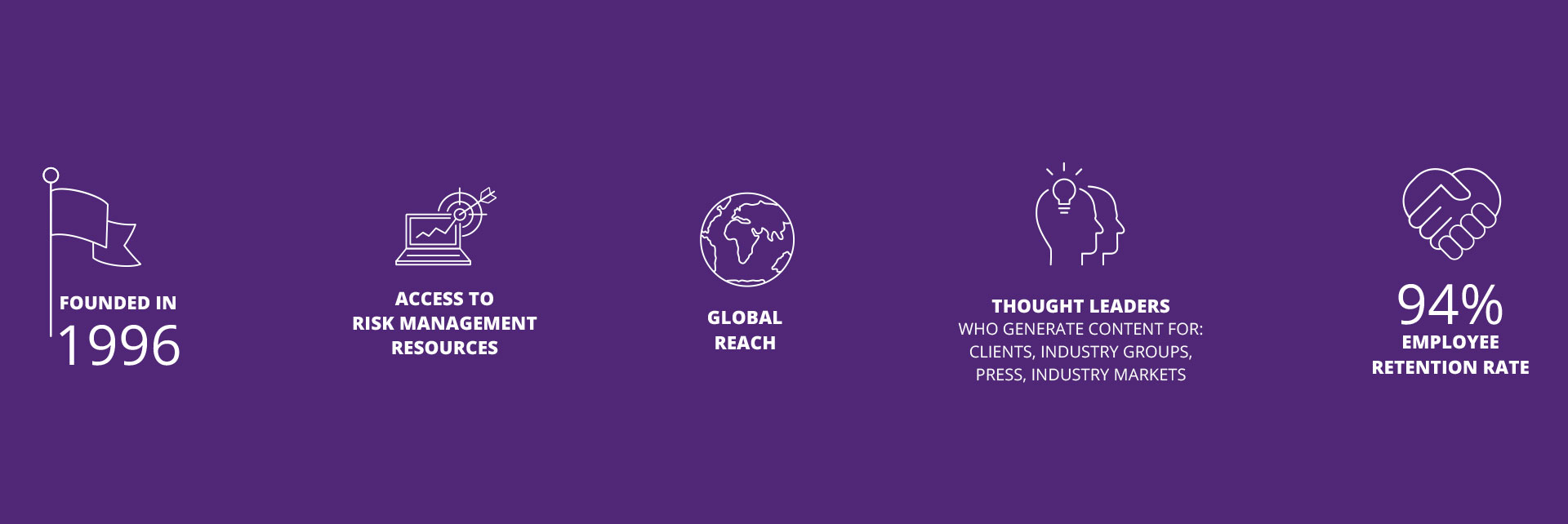 FOUNDED IN
1996

ACCESS TO
RISK MANAGEMENT
RESOURCES

GLOBAL
REACH

THOUGHT LEADERS
WHO GENERATE CONTENT FOR:
CLIENTS, INDUSTRY GROUPS,
PRESS, INDUSTRY MARKETS

94%
EMPLOYEE
RETENTION RATE